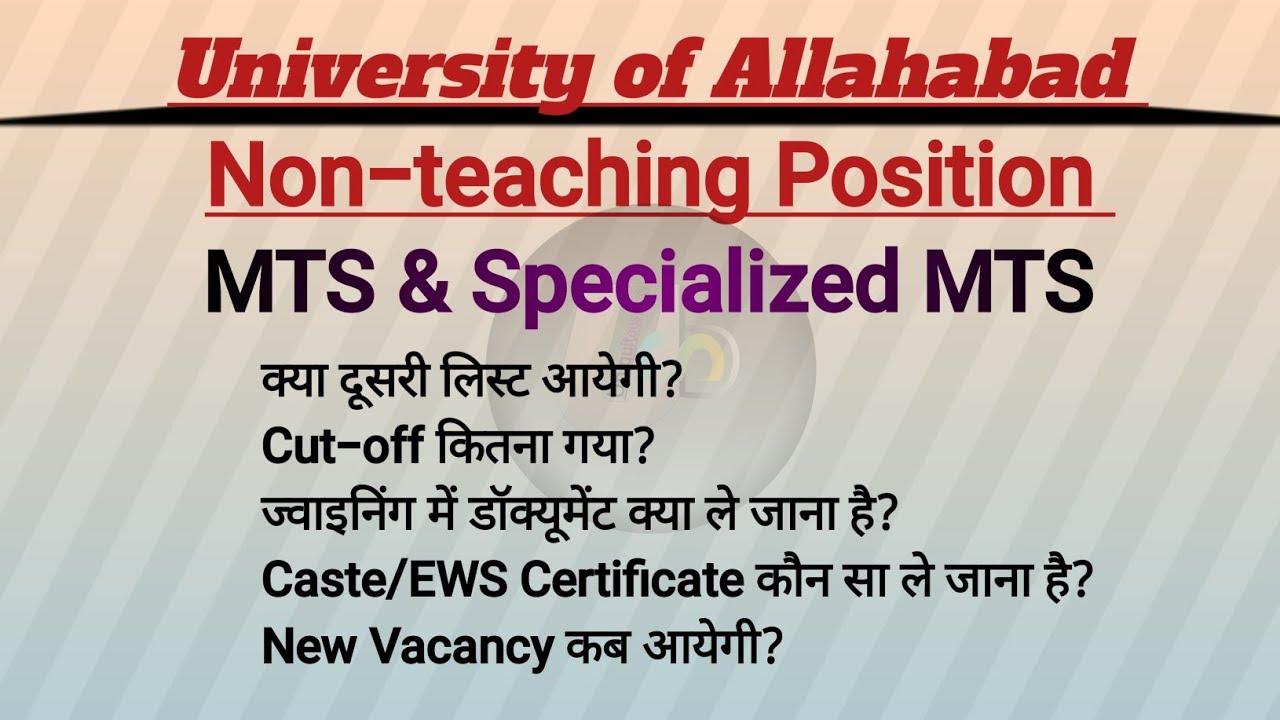 University of Allahabad

Non-teaching Position

MTS & Specialized MTS

क्या दूसरी लिस्ट आयेगी?
Cut-off कितना गया?
ज्वाइनिंग में डॉक्यूमेंट क्या ले जाना है?
Caste/EWS Certificate कौन सा ले जाना है?
New Vacancy कब आयेगी?